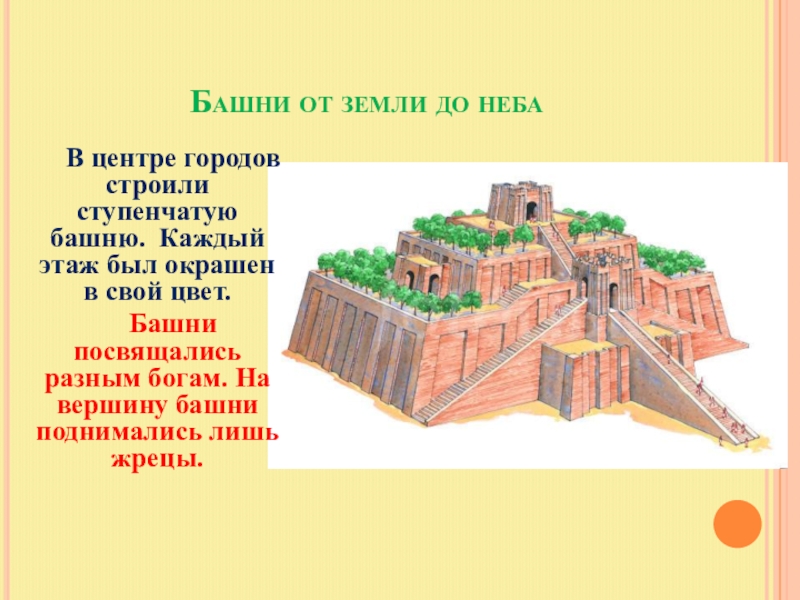 Башни от земли до неба

В центре городов строили ступенчатую башню. Каждый этаж был окрашен в свой цвет.

Башни посвящались разным богам. На вершину башни поднимались лишь жрецы.